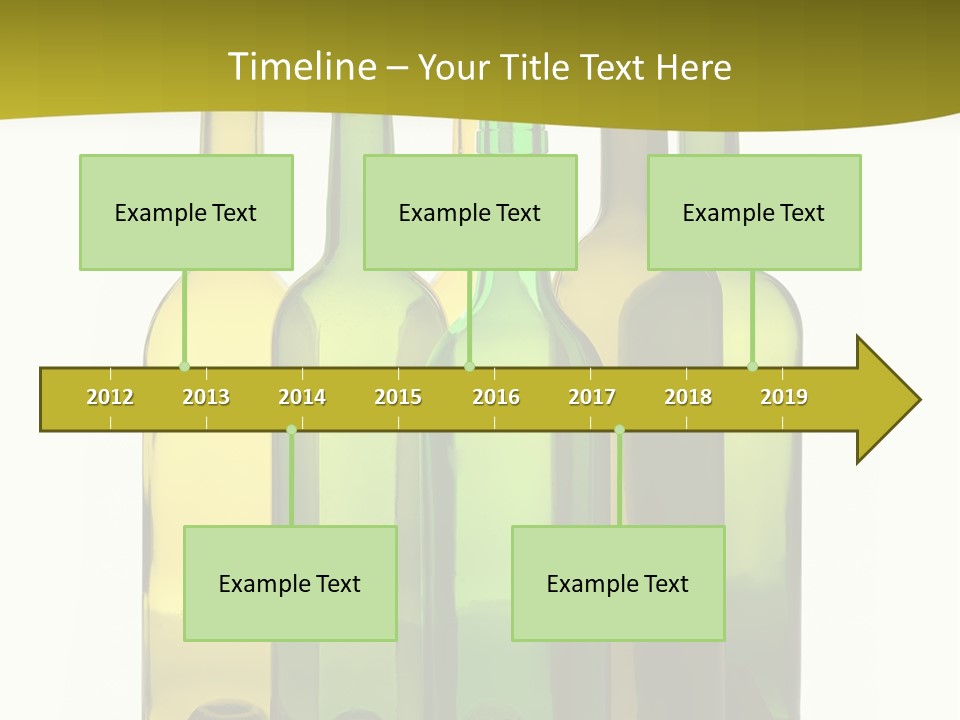 Timeline – Your Title Text Here

Example Text

Example Text

Example Text

2012 2013 2014 2015 2016 2017 2018 2019

Example Text

Example Text